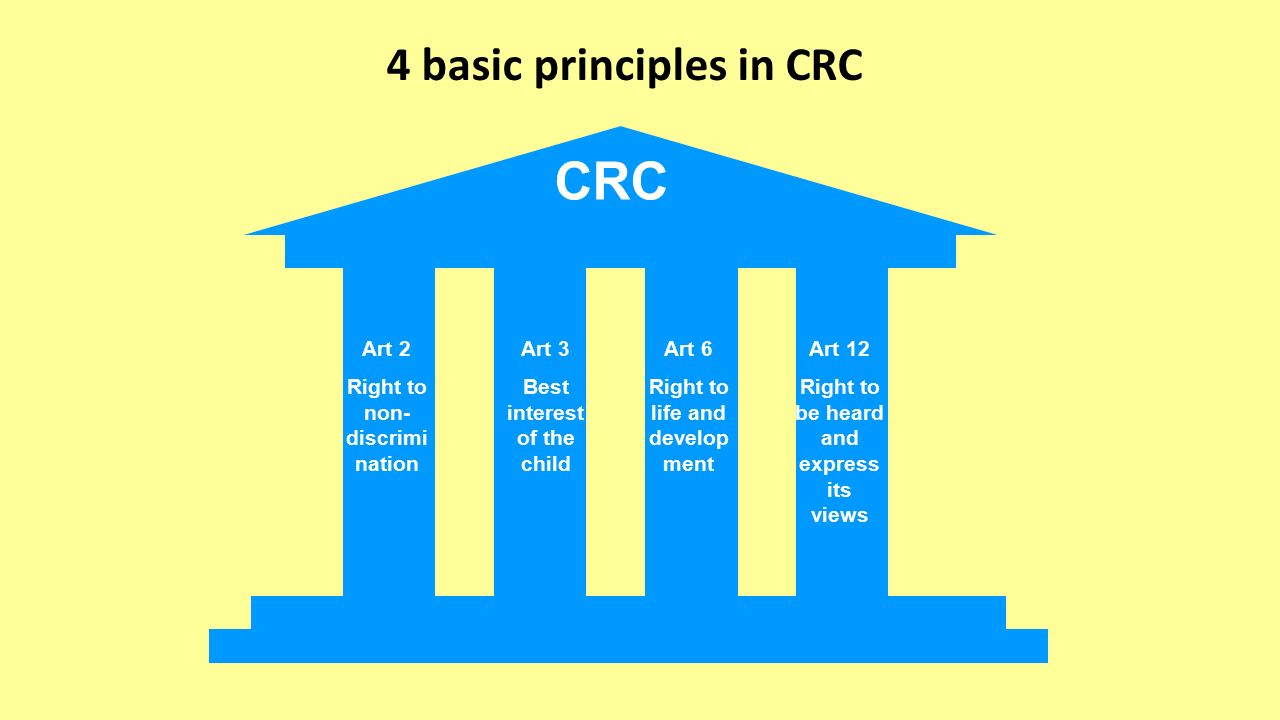 4 basic principles in CRC

CRC

Art 2
Right to non-discrimination

Art 3
Best interest of the child

Art 6
Right to life and development

Art 12
Right to be heard and express its views